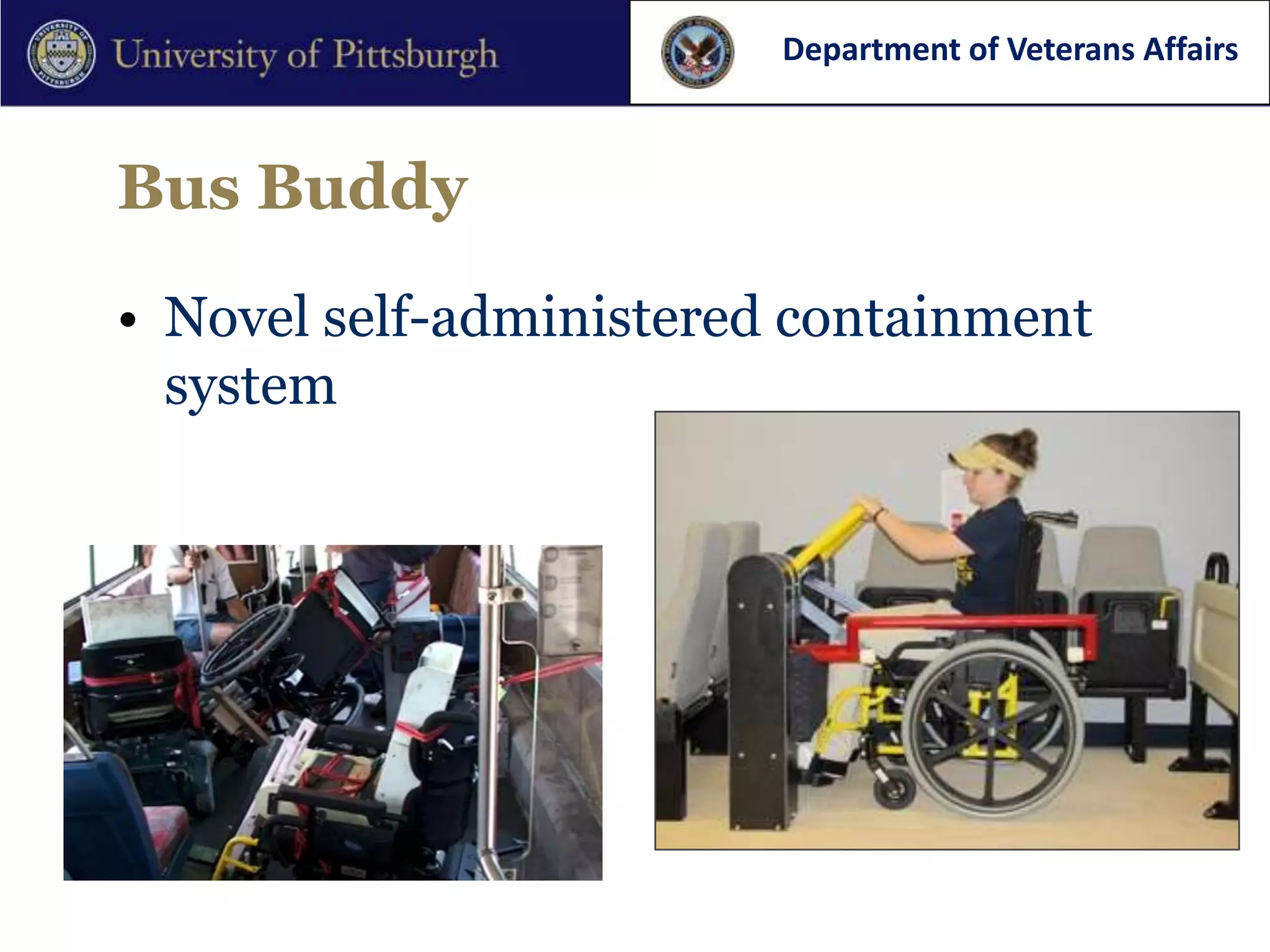 University of Pittsburgh

Department of Veterans Affairs

Bus Buddy

• Novel self-administered containment system